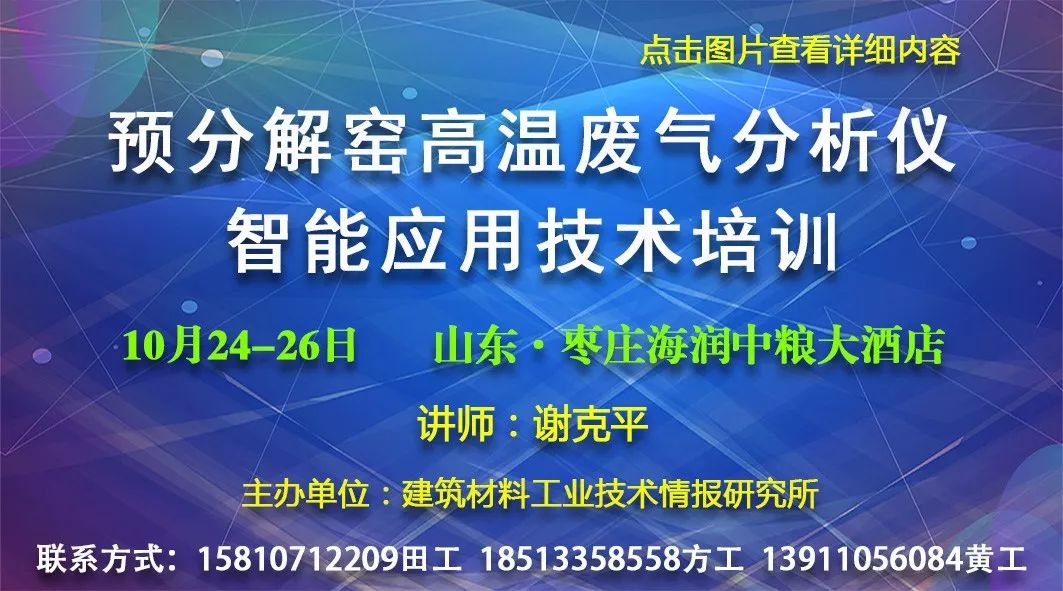 点击图片查看详细内容

预分解窑高温废气分析仪
智能应用技术培训

10月24–26日　山东·枣庄海润中粮大酒店

讲师：谢克平

主办单位：建筑材料工业技术情报研究所

联系方式：15810712209田工　18513358558方工　13911056084黄工